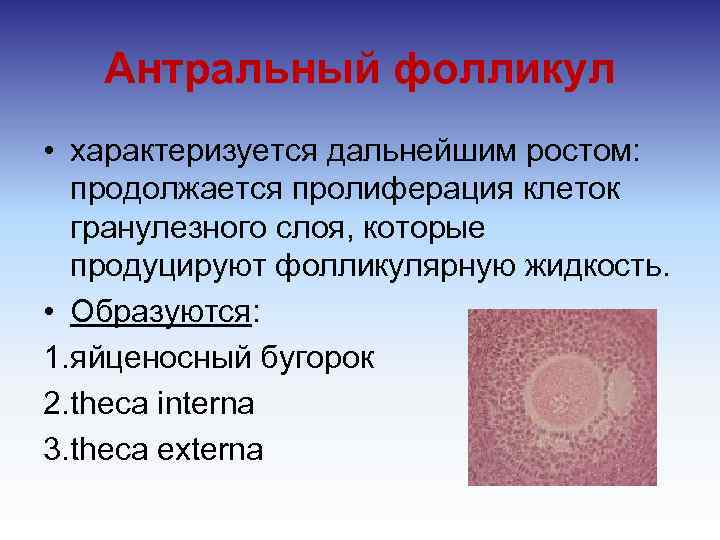 Антральный фолликул

• характеризуется дальнейшим ростом: продолжается пролиферация клеток гранулезного слоя, которые продуцируют фолликулярную жидкость.

• Образуются:

1.яйценосный бугорок

2.theca interna

3.theca externa